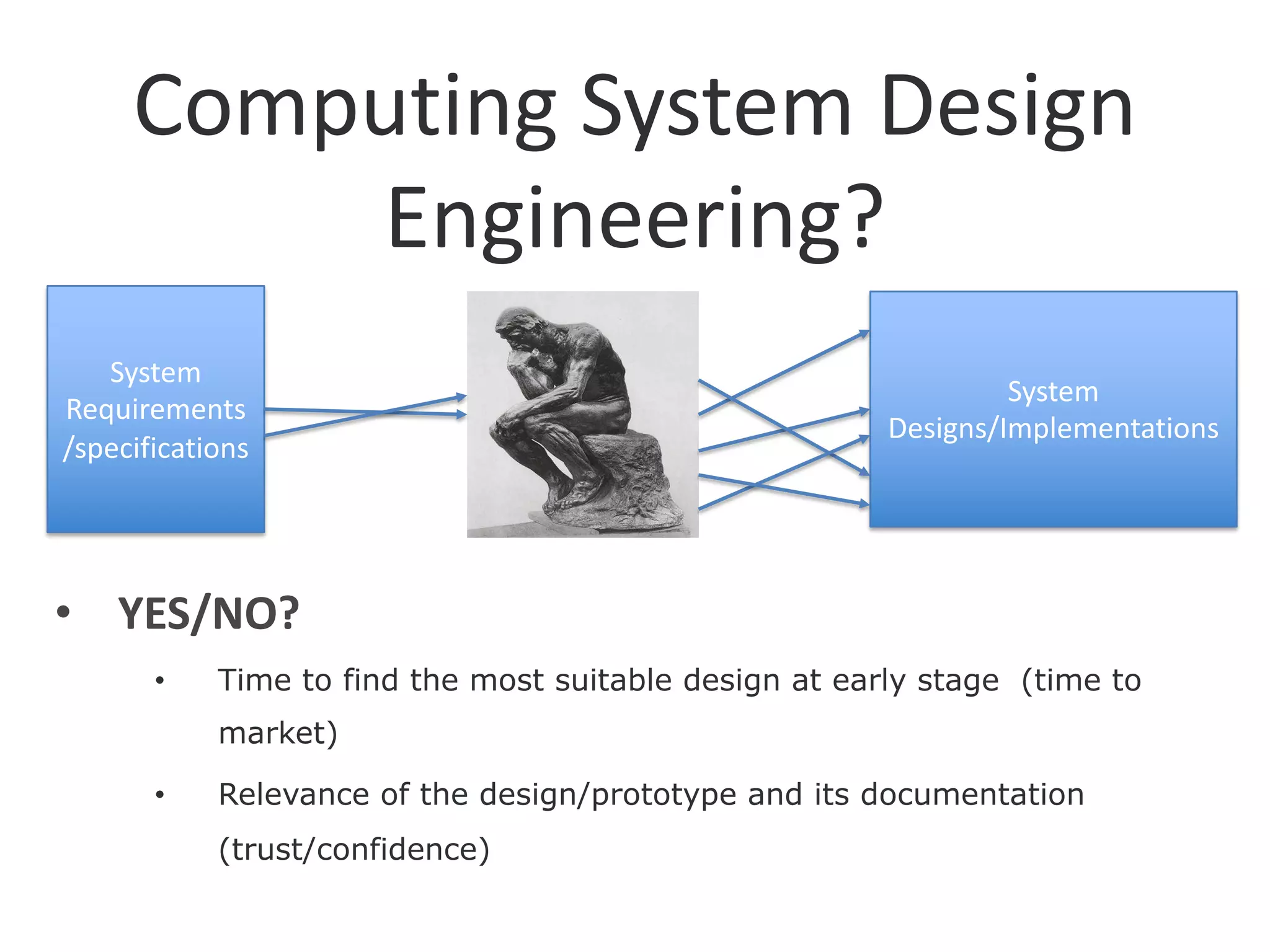 Computing System Design Engineering?

System Requirements /specifications

System Designs/Implementations

• YES/NO?

• Time to find the most suitable design at early stage (time to market)

• Relevance of the design/prototype and its documentation (trust/confidence)